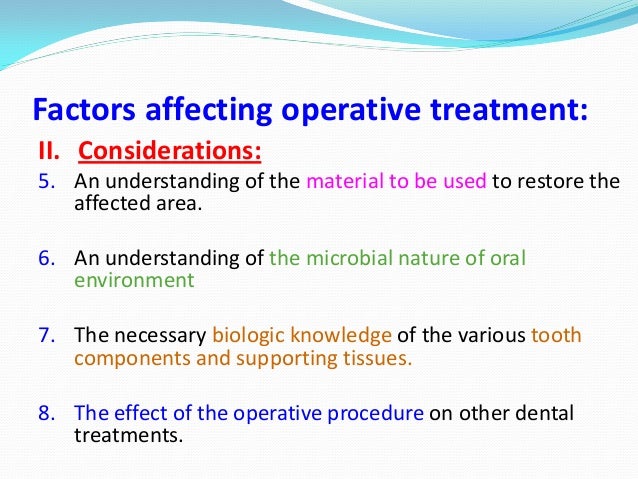 Factors affecting operative treatment:

II. Considerations:

5. An understanding of the material to be used to restore the affected area.

6. An understanding of the microbial nature of oral environment

7. The necessary biologic knowledge of the various tooth components and supporting tissues.

8. The effect of the operative procedure on other dental treatments.